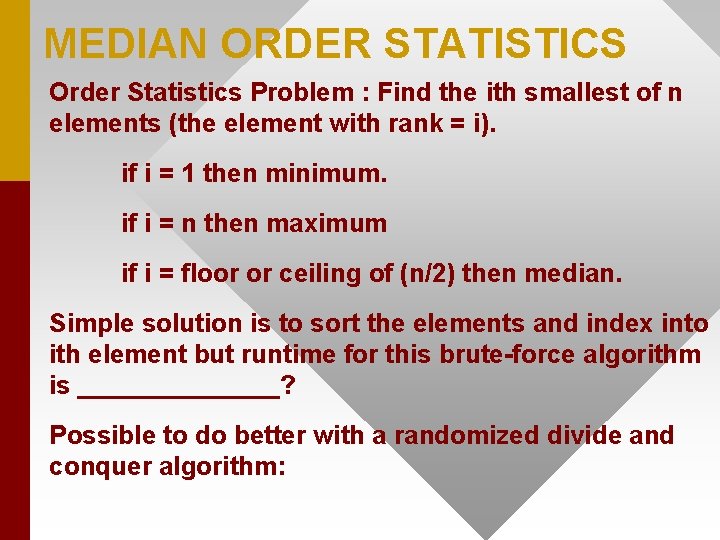 MEDIAN ORDER STATISTICS

Order Statistics Problem : Find the ith smallest of n elements (the element with rank = i).

if i = 1 then minimum.

if i = n then maximum

if i = floor or ceiling of (n/2) then median.

Simple solution is to sort the elements and index into ith element but runtime for this brute-force algorithm is _______________?

Possible to do better with a randomized divide and conquer algorithm: